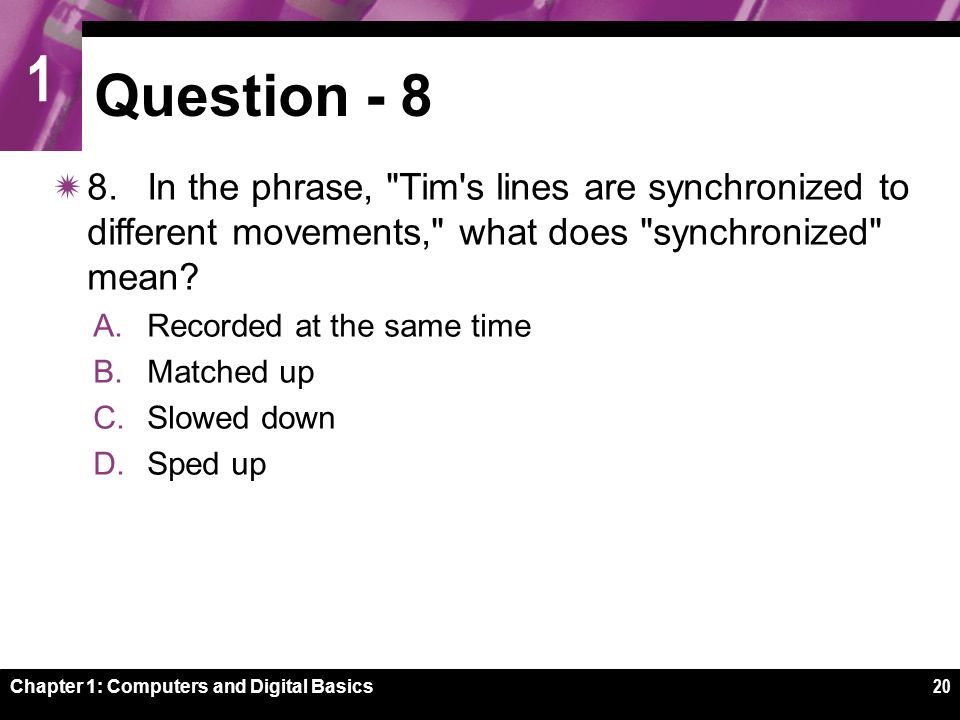 1

Question - 8

8. In the phrase, "Tim's lines are synchronized to different movements," what does "synchronized" mean?

A. Recorded at the same time
B. Matched up
C. Slowed down
D. Sped up

Chapter 1: Computers and Digital Basics

20